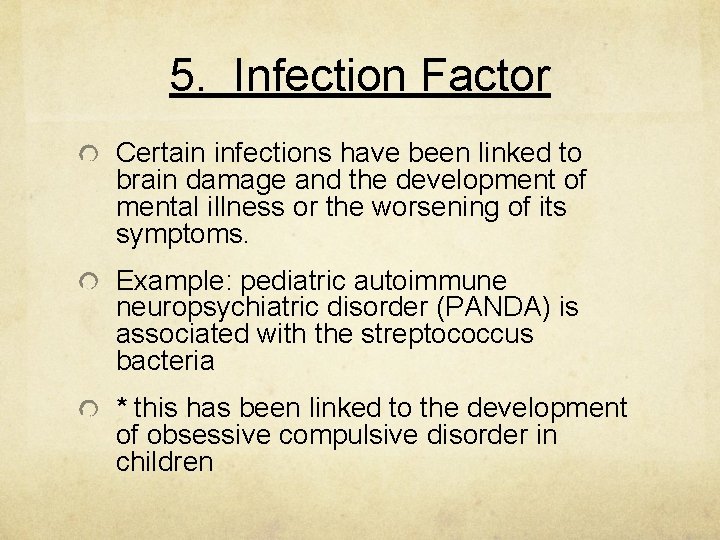 5. Infection Factor

Certain infections have been linked to brain damage and the development of mental illness or the worsening of its symptoms.

Example: pediatric autoimmune neuropsychiatric disorder (PANDA) is associated with the streptococcus bacteria

* this has been linked to the development of obsessive compulsive disorder in children